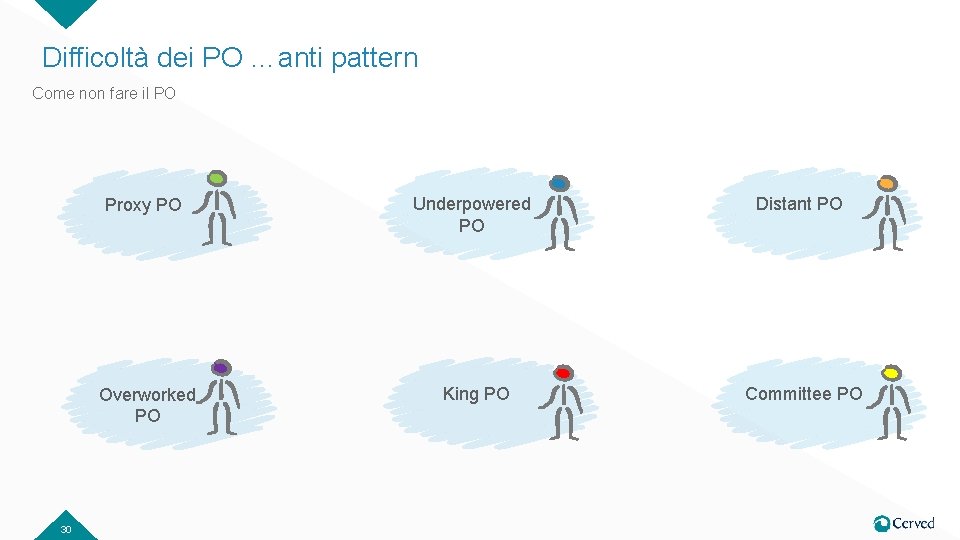 Difficoltà dei PO …anti pattern

Come non fare il PO

Proxy PO

Underpowered PO

Distant PO

Overworked PO

King PO

Committee PO

30

Cerved